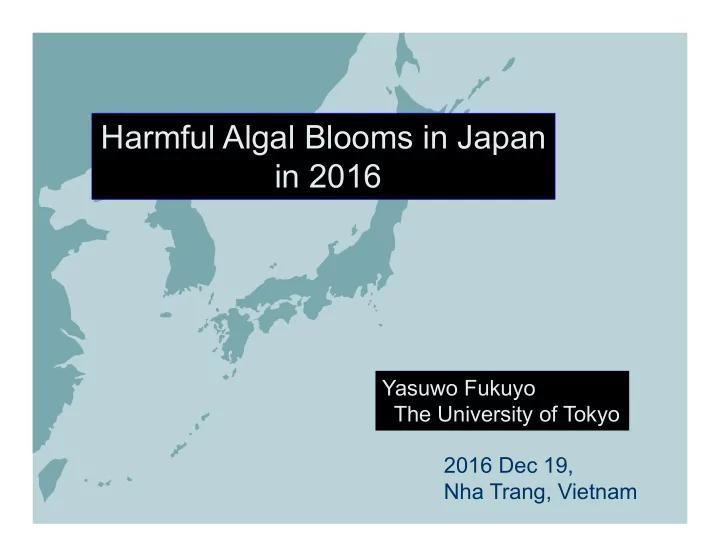 Harmful Algal Blooms in Japan in 2016

Yasuwo Fukuyo
The University of Tokyo

2016 Dec 19,
Nha Trang, Vietnam